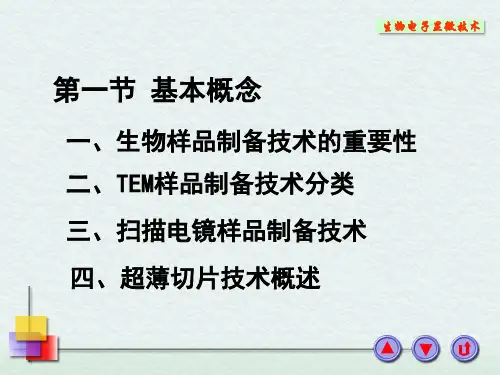 生物电子显微技术

第一节 基本概念

一、生物样品制备技术的重要性

二、TEM样品制备技术分类

三、扫描电镜样品制备技术

四、超薄切片技术概述